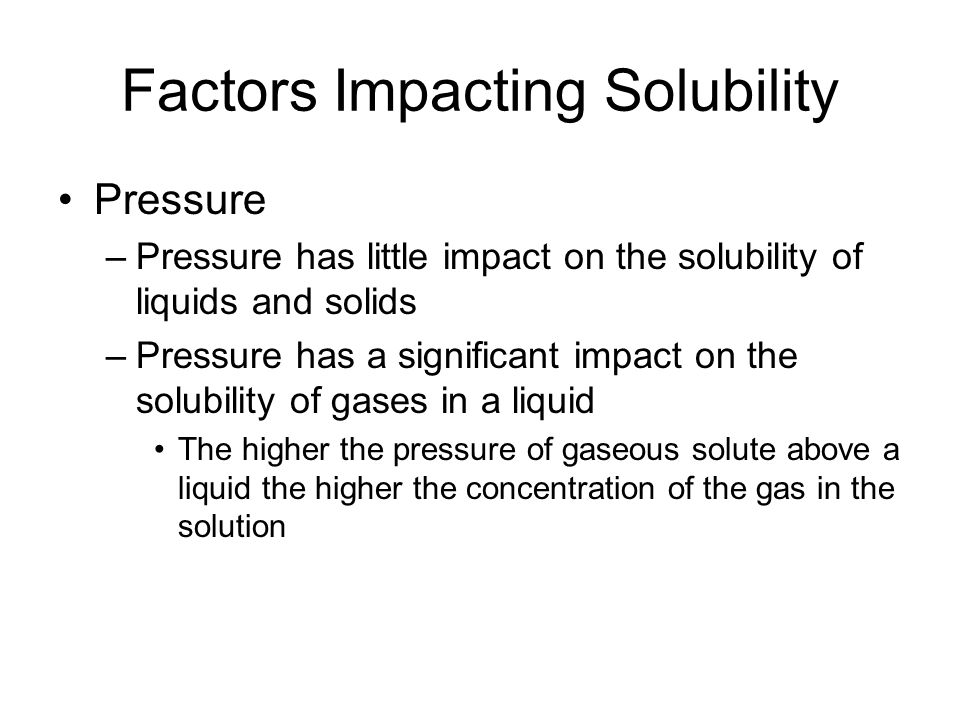 Factors Impacting Solubility

• Pressure

– Pressure has little impact on the solubility of liquids and solids

– Pressure has a significant impact on the solubility of gases in a liquid

• The higher the pressure of gaseous solute above a liquid the higher the concentration of the gas in the solution